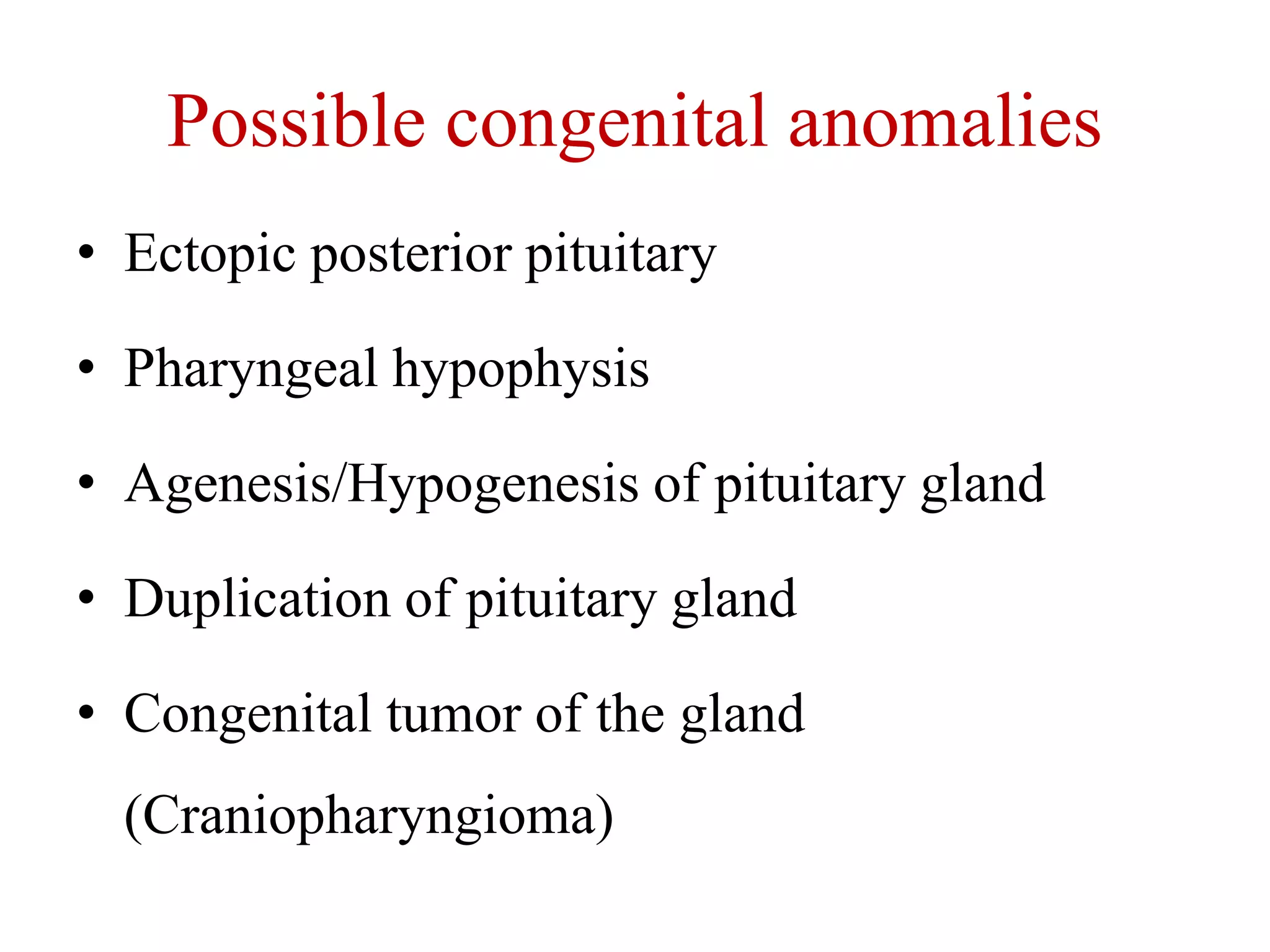 Possible congenital anomalies

• Ectopic posterior pituitary

• Pharyngeal hypophysis

• Agenesis/Hypogenesis of pituitary gland

• Duplication of pituitary gland

• Congenital tumor of the gland (Craniopharyngioma)